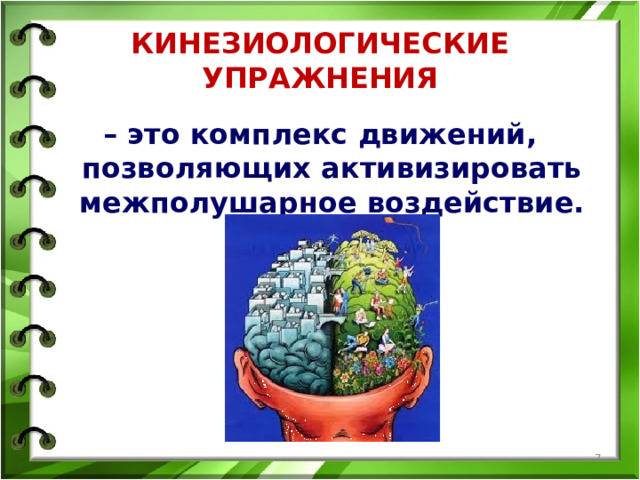 КИНЕЗИОЛОГИЧЕСКИЕ УПРАЖНЕНИЯ

– это комплекс движений, позволяющих активизировать межполушарное воздействие.

7